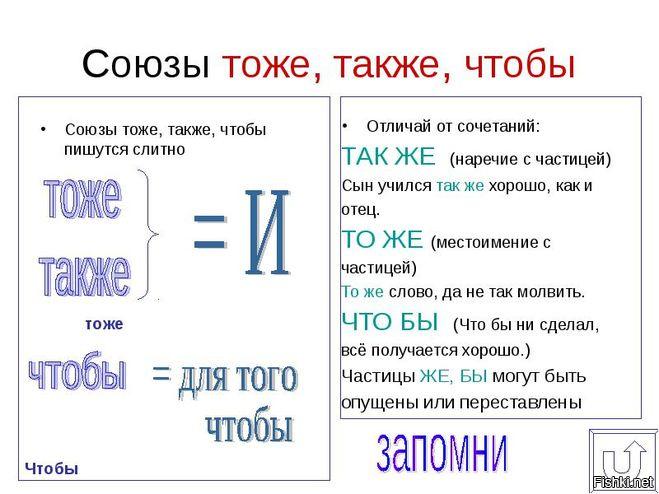 Союзы тоже, также, чтобы

• Союзы тоже, также, чтобы пишутся слитно

тоже
также
= И

тоже

чтобы = для того чтобы

Чтобы

• Отличай от сочетаний:

ТАК ЖЕ (наречие с частицей)
Сын учился так же хорошо, как и отец.

ТО ЖЕ (местоимение с частицей)
То же слово, да не так молвить.

ЧТО БЫ (Что бы ни сделал, всё получается хорошо.)

Частицы ЖЕ, БЫ могут быть опущены или переставлены

запомни

Fishki.net